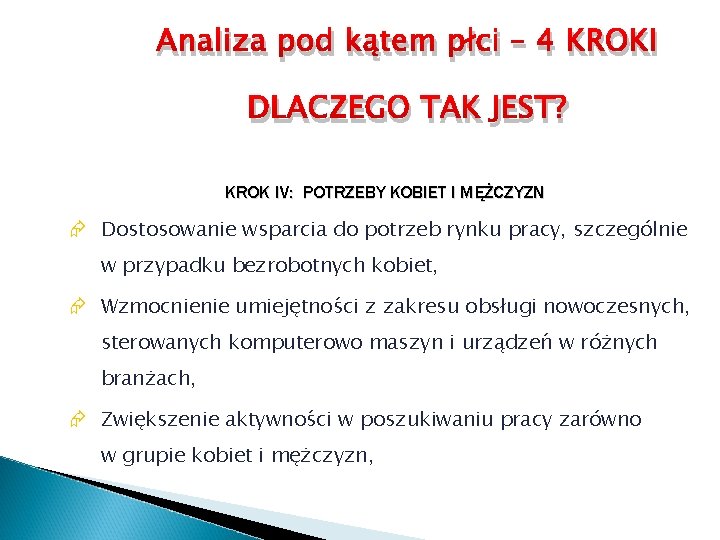 Analiza pod kątem płci – 4 KROKI

DLACZEGO TAK JEST?

KROK IV: POTRZEBY KOBIET I MĘŻCZYZN

Dostosowanie wsparcia do potrzeb rynku pracy, szczególnie w przypadku bezrobotnych kobiet,

Wzmocnienie umiejętności z zakresu obsługi nowoczesnych, sterowanych komputerowo maszyn i urządzeń w różnych branżach,

Zwiększenie aktywności w poszukiwaniu pracy zarówno w grupie kobiet i mężczyzn,